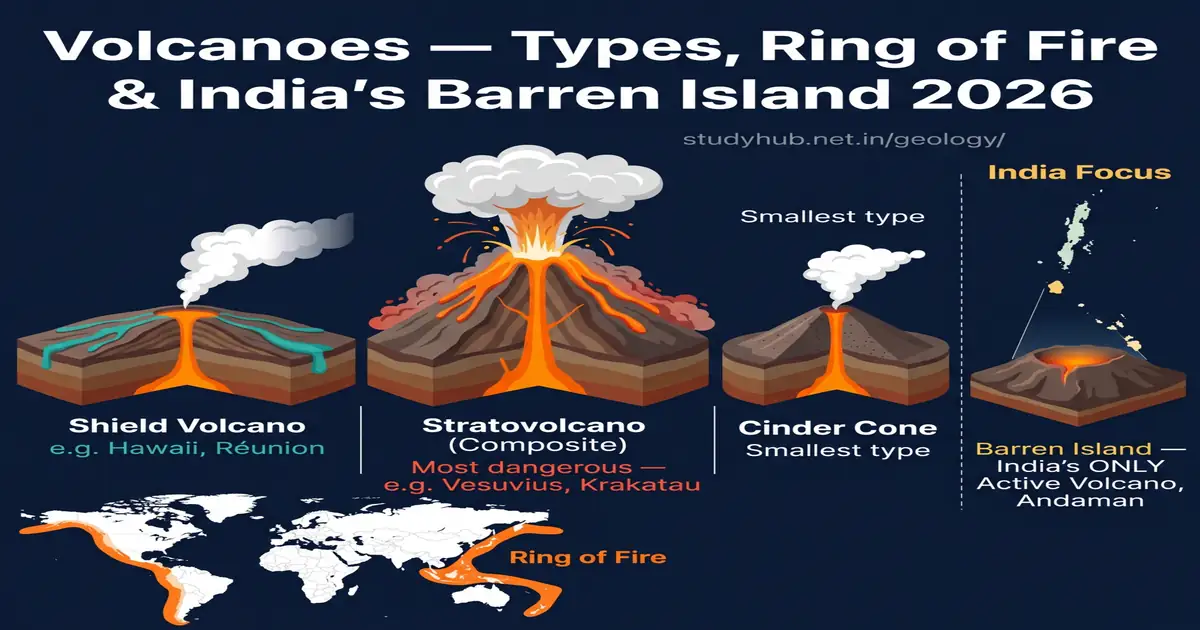 Volcanoes — Types, Ring of Fire & India's Barren Island 2026

studyhub.net.in/geology/

India Focus

Smallest type

Shield Volcano
e.g. Hawaii, Réunion

Stratovolcano
(Composite)
Most dangerous — e.g. Vesuvius, Krakatau

Cinder Cone
Smallest type

Barren Island — India's ONLY Active Volcano, Andaman

Ring of Fire